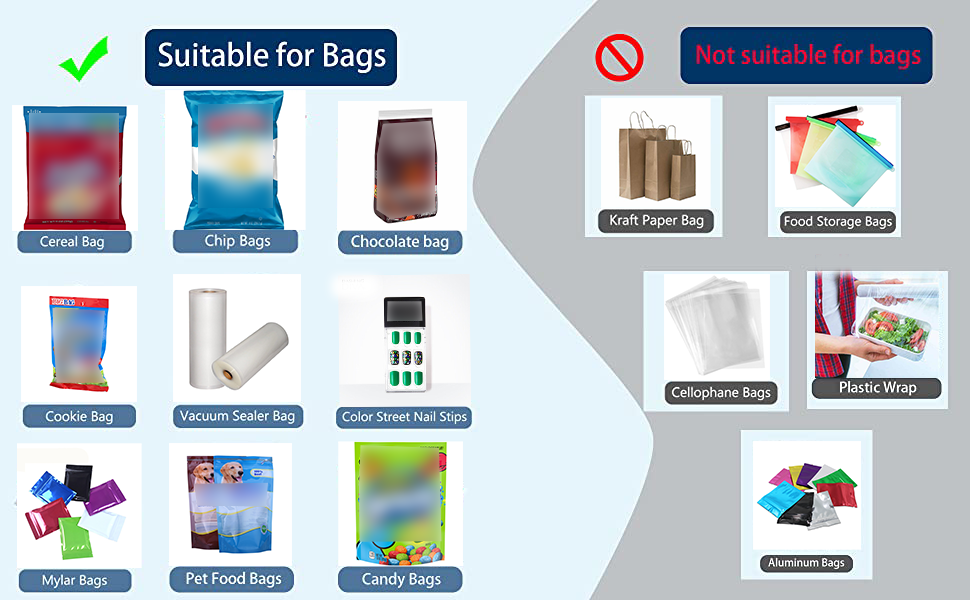 Suitable for Bags

Cereal Bag

Chip Bags

Chocolate bag

Cookie Bag

Vacuum Sealer Bag

Color Street Nail Stips

Mylar Bags

Pet Food Bags

Candy Bags

Not suitable for bags

Kraft Paper Bag

Food Storage Bags

Cellophane Bags

Plastic Wrap

Aluminum Bags